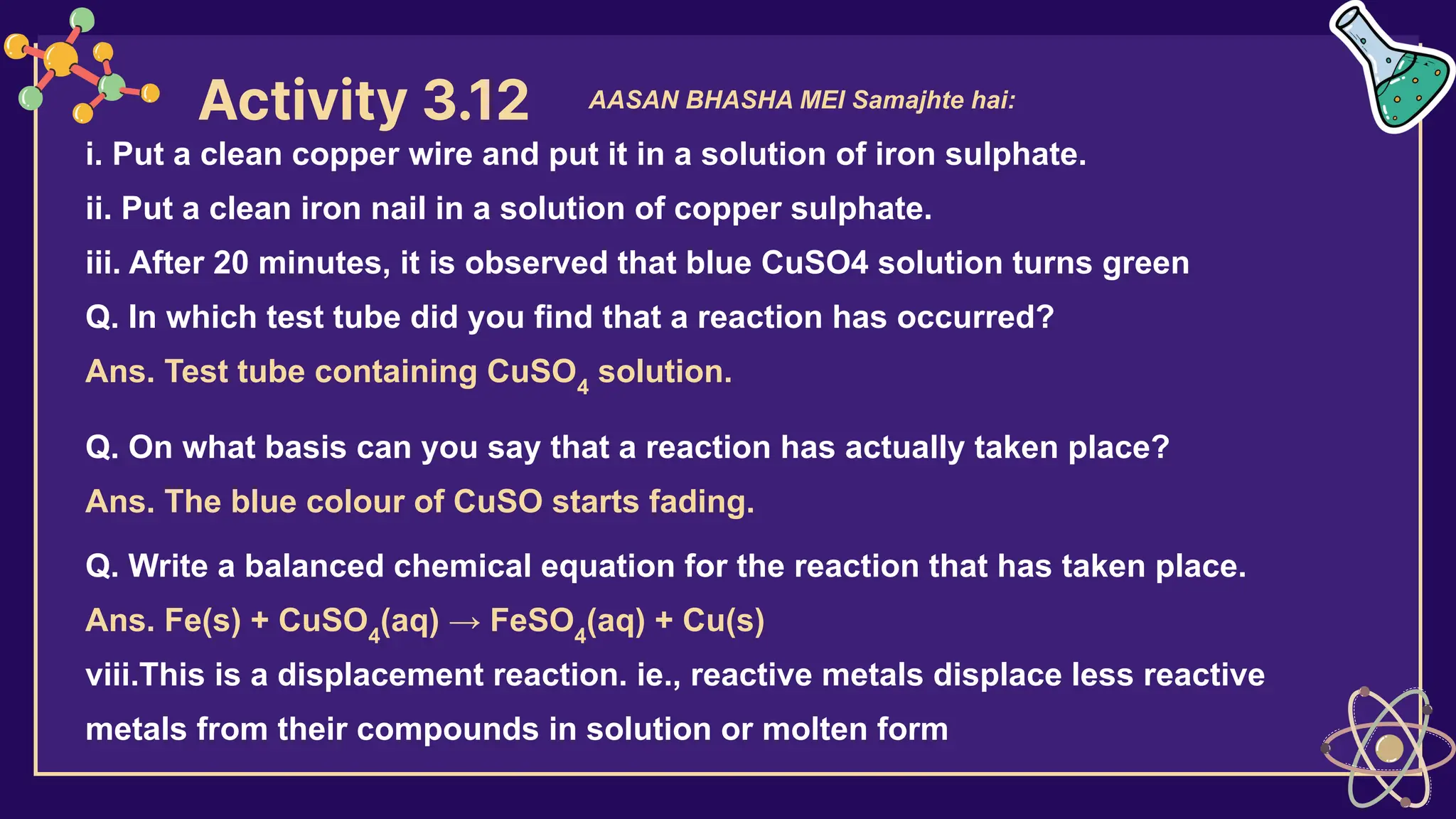 Activity 3.12

AASAN BHASHA MEI Samajhte hai:

i. Put a clean copper wire and put it in a solution of iron sulphate.

ii. Put a clean iron nail in a solution of copper sulphate.

iii. After 20 minutes, it is observed that blue CuSO4 solution turns green

Q. In which test tube did you find that a reaction has occurred?

Ans. Test tube containing $CuSO_4$ solution.

Q. On what basis can you say that a reaction has actually taken place?

Ans. The blue colour of CuSO starts fading.

Q. Write a balanced chemical equation for the reaction that has taken place.

Ans. $Fe(s) + CuSO_4(aq) \rightarrow FeSO_4(aq) + Cu(s)$

viii.This is a displacement reaction. ie., reactive metals displace less reactive metals from their compounds in solution or molten form